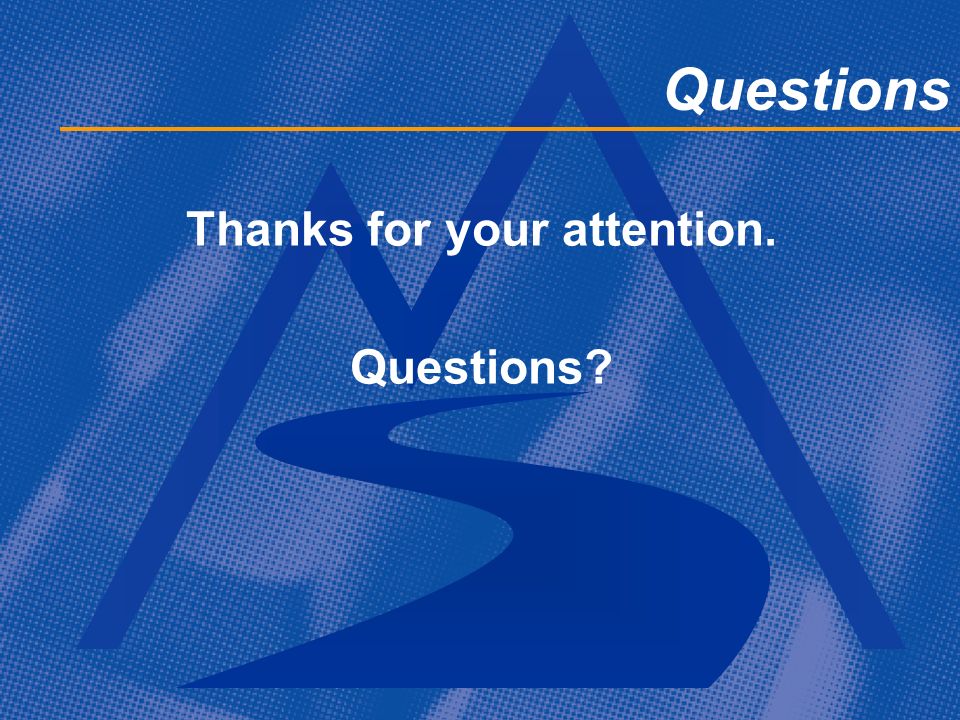 Questions

Thanks for your attention.

Questions?